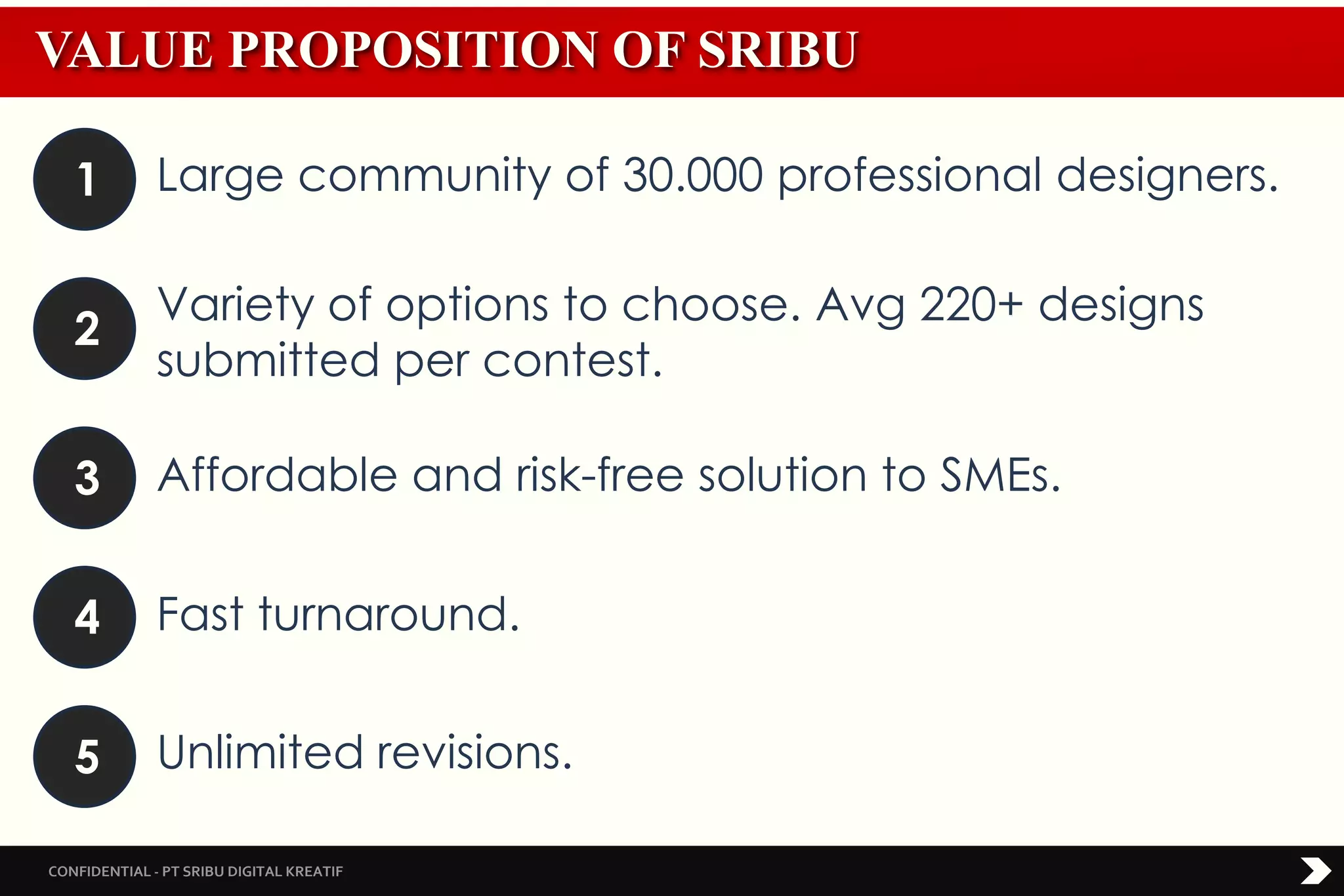 VALUE PROPOSITION OF SRIBU

1 Large community of 30.000 professional designers.

2 Variety of options to choose. Avg 220+ designs submitted per contest.

3 Affordable and risk-free solution to SMEs.

4 Fast turnaround.

5 Unlimited revisions.

CONFIDENTIAL - PT SRIBU DIGITAL KREATIF